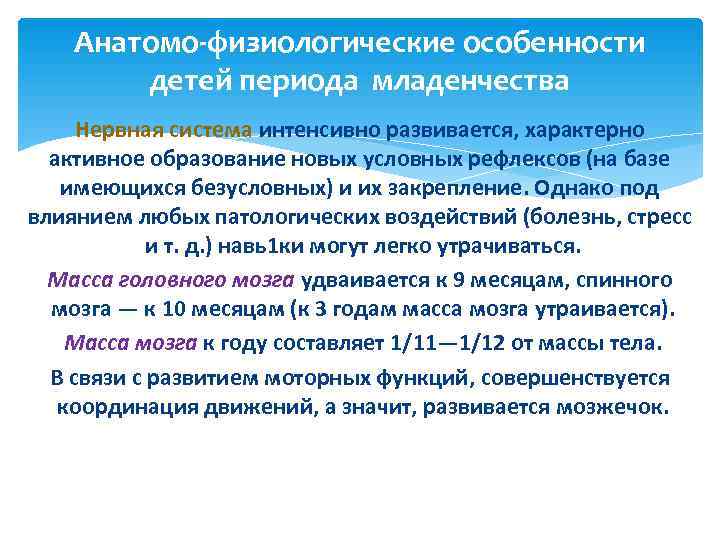 Анатомо-физиологические особенности детей периода младенчества

Нервная система интенсивно развивается, характерно активное образование новых условных рефлексов (на базе имеющихся безусловных) и их закрепление. Однако под влиянием любых патологических воздействий (болезнь, стресс и т. д.) навь1ки могут легко утрачиваться.

Масса головного мозга удваивается к 9 месяцам, спинного мозга — к 10 месяцам (к 3 годам масса мозга утраивается).

Масса мозга к году составляет 1/11—1/12 от массы тела.

В связи с развитием моторных функций, совершенствуется координация движений, а значит, развивается мозжечок.